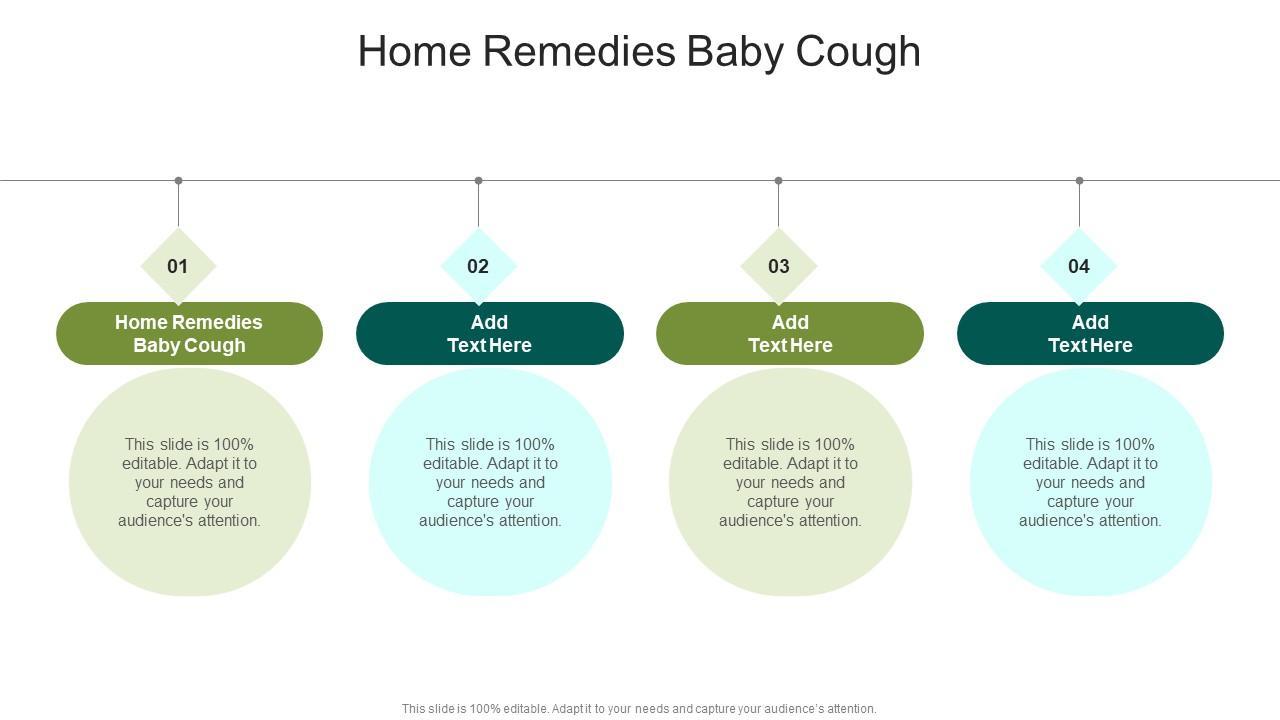 Home Remedies Baby Cough

01

Home Remedies Baby Cough

This slide is 100% editable. Adapt it to your needs and capture your audience's attention.

02

Add Text Here

This slide is 100% editable. Adapt it to your needs and capture your audience's attention.

03

Add Text Here

This slide is 100% editable. Adapt it to your needs and capture your audience's attention.

04

Add Text Here

This slide is 100% editable. Adapt it to your needs and capture your audience's attention.

This slide is 100% editable. Adapt it to your needs and capture your audience's attention.